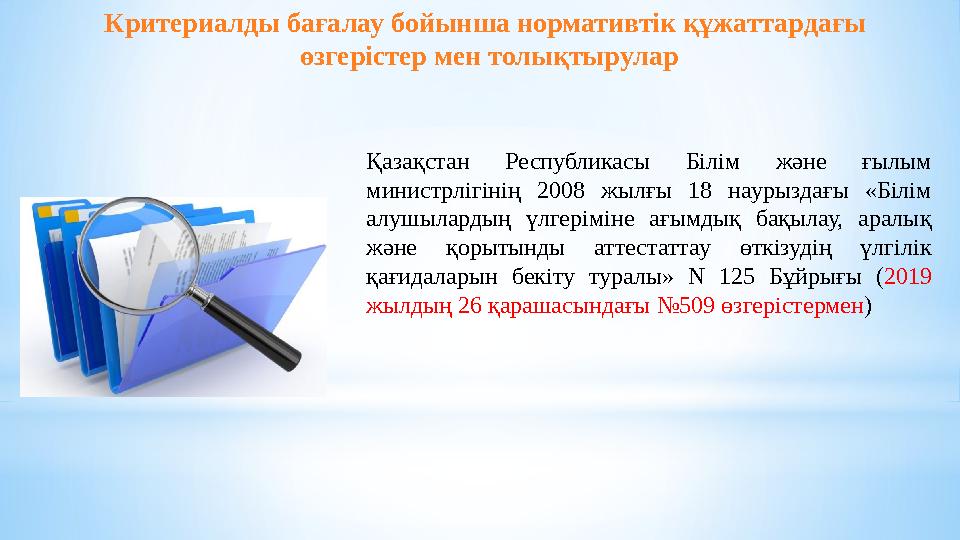 Критериалды бағалау бойынша нормативтік құжаттардағы өзгерістер мен толықтырулар

Қазақстан Республикасы Білім және ғылым министрлігінің 2008 жылғы 18 наурыздағы «Білім алушылардың үлгеріміне ағымдық бақылау, аралық және қорытынды аттестаттау өткізудің үлгілік қағидаларын бекіту туралы» N 125 Бұйрығы (2019 жылдың 26 қарашасындағы №509 өзгерістермен)